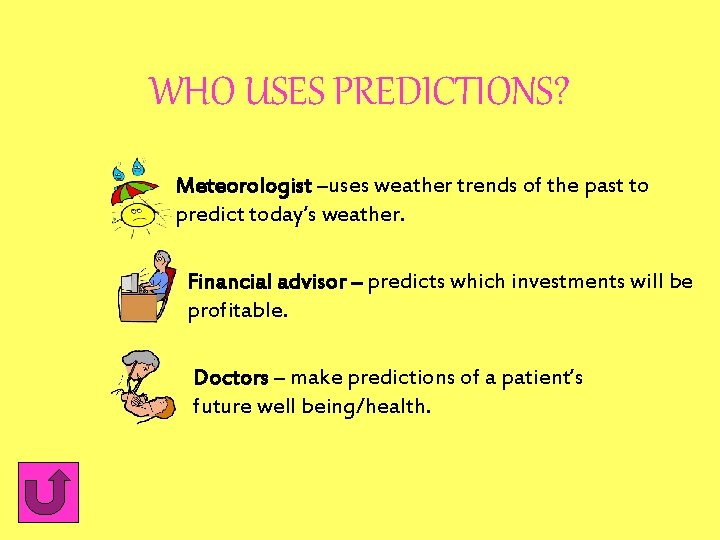 WHO USES PREDICTIONS?

Meteorologist –uses weather trends of the past to predict today's weather.

Financial advisor – predicts which investments will be profitable.

Doctors – make predictions of a patient's future well being/health.